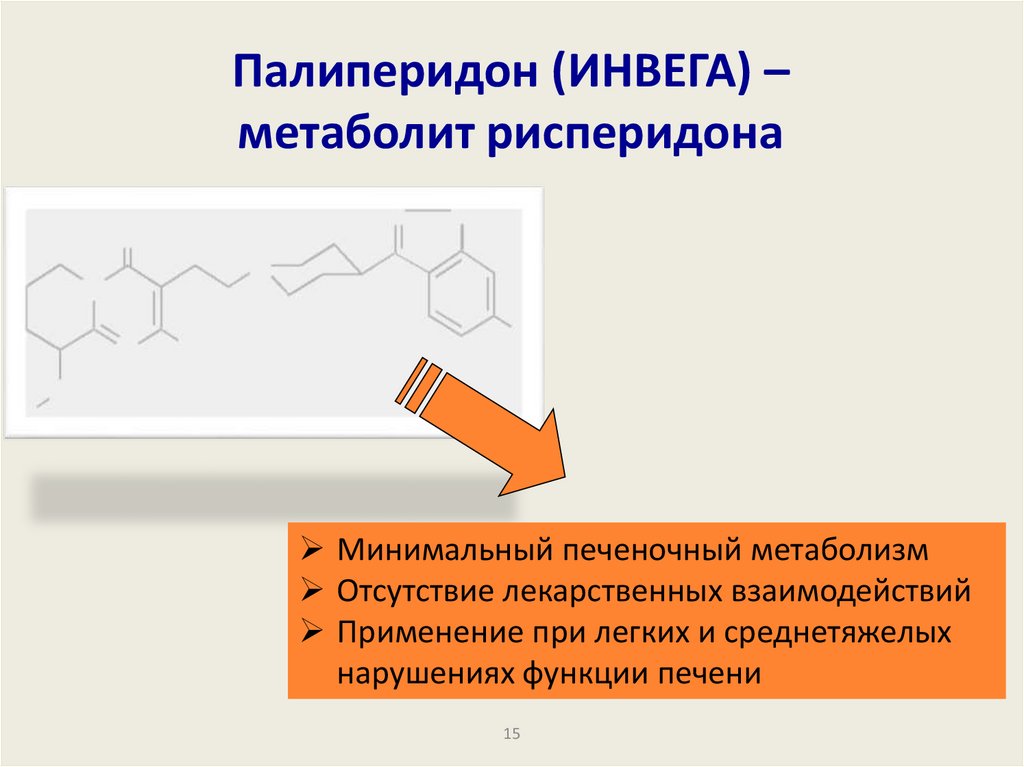 Палиперидон (ИНВЕГА) – метаболит рисперидона

➢ Минимальный печеночный метаболизм
➢ Отсутствие лекарственных взаимодействий
➢ Применение при легких и среднетяжелых нарушениях функции печени

15